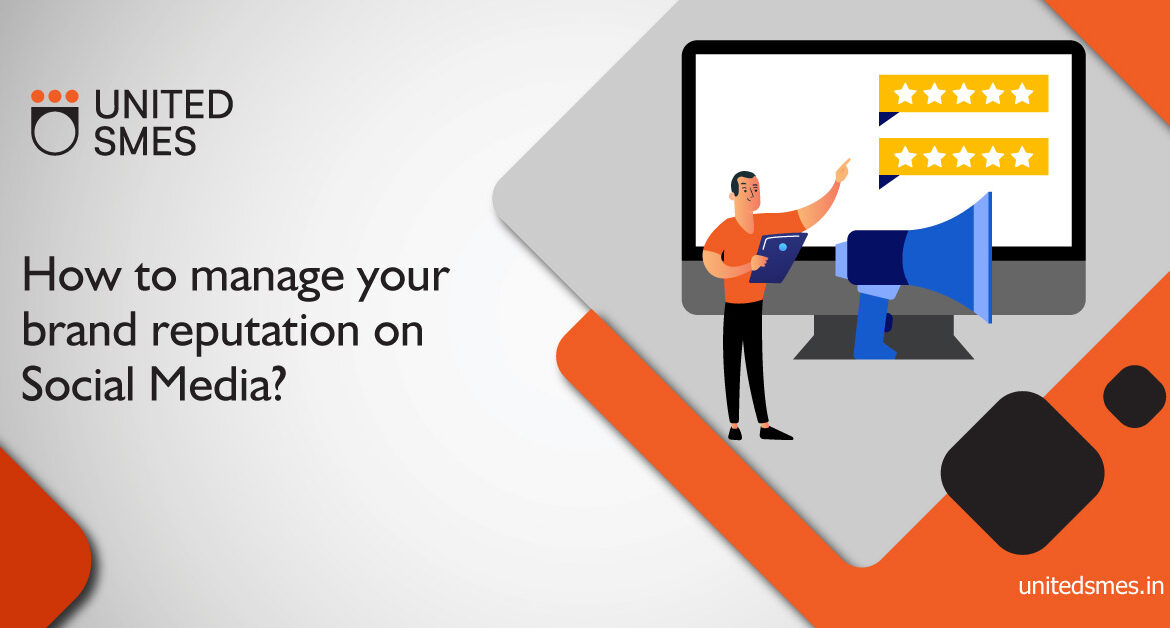 UNITED SMES

How to manage your brand reputation on Social Media?

unitedsmes.in